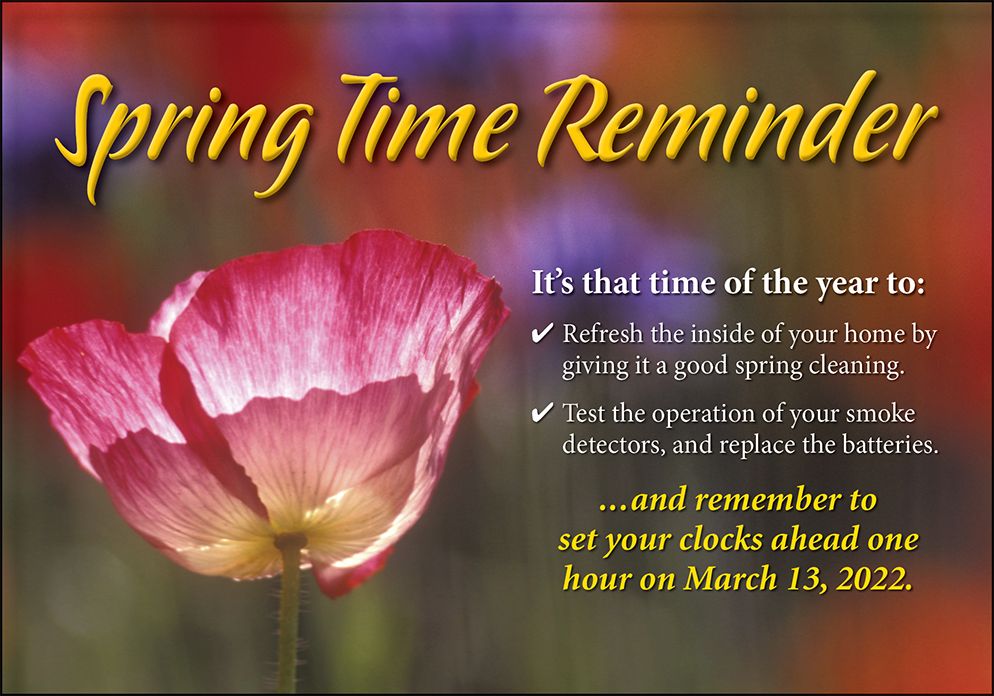 Spring Time Reminder

It's that time of the year to:

✔ Refresh the inside of your home by giving it a good spring cleaning.

✔ Test the operation of your smoke detectors, and replace the batteries.

...and remember to set your clocks ahead one hour on March 13, 2022.